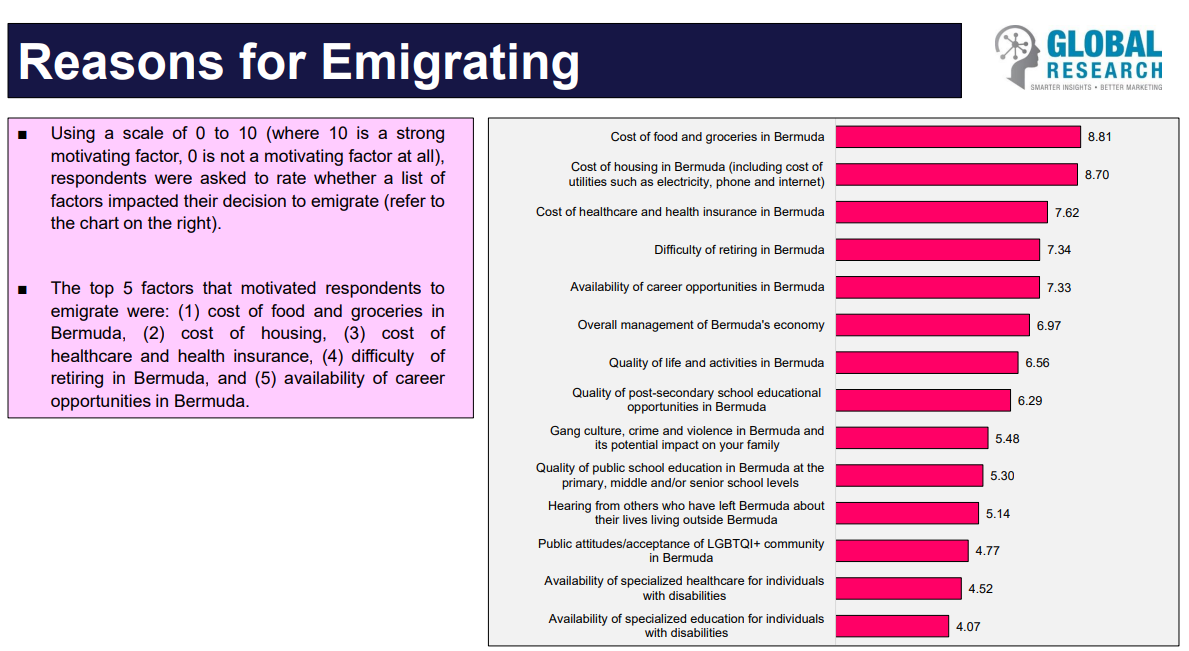 Reasons for Emigrating

GLOBAL RESEARCH
SMARTER INSIGHTS • BETTER MARKETING

■ Using a scale of 0 to 10 (where 10 is a strong motivating factor, 0 is not a motivating factor at all), respondents were asked to rate whether a list of factors impacted their decision to emigrate (refer to the chart on the right).

■ The top 5 factors that motivated respondents to emigrate were: (1) cost of food and groceries in Bermuda, (2) cost of housing, (3) cost of healthcare and health insurance, (4) difficulty of retiring in Bermuda, and (5) availability of career opportunities in Bermuda.

Cost of food and groceries in Bermuda 8.81
Cost of housing in Bermuda (including cost of utilities such as electricity, phone and internet) 8.70
Cost of healthcare and health insurance in Bermuda 7.62
Difficulty of retiring in Bermuda 7.34
Availability of career opportunities in Bermuda 7.33
Overall management of Bermuda's economy 6.97
Quality of life and activities in Bermuda 6.56
Quality of post-secondary school educational opportunities in Bermuda 6.29
Gang culture, crime and violence in Bermuda and its potential impact on your family 5.48
Quality of public school education in Bermuda at the primary, middle and/or senior school levels 5.30
Hearing from others who have left Bermuda about their lives living outside Bermuda 5.14
Public attitudes/acceptance of LGBTQI+ community in Bermuda 4.77
Availability of specialized healthcare for individuals with disabilities 4.52
Availability of specialized education for individuals with disabilities 4.07